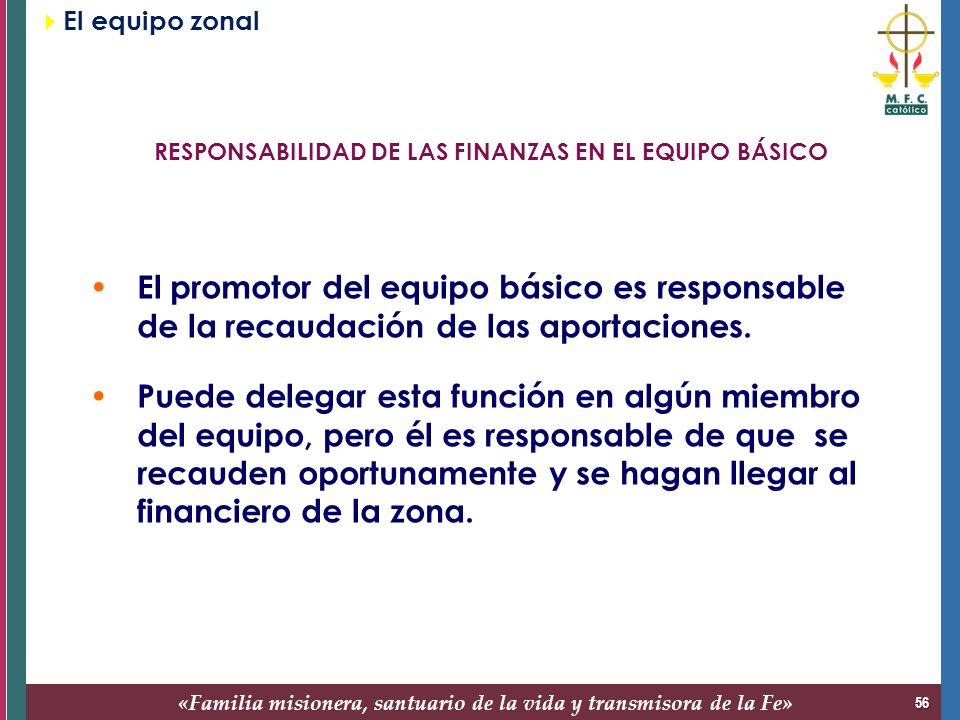 El equipo zonal

M. F. C.
católico

RESPONSABILIDAD DE LAS FINANZAS EN EL EQUIPO BÁSICO

• El promotor del equipo básico es responsable de la recaudación de las aportaciones.

• Puede delegar esta función en algún miembro del equipo, pero él es responsable de que se recauden oportunamente y se hagan llegar al financiero de la zona.

«Familia misionera, santuario de la vida y transmisora de la Fe»

56